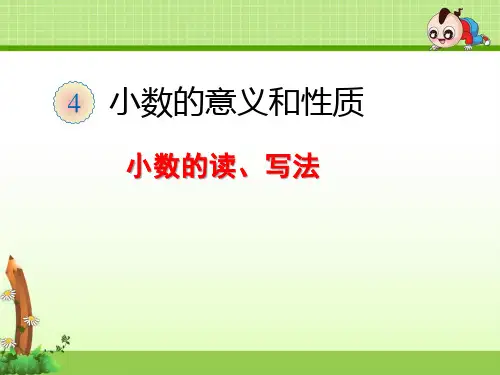 4 小数的意义和性质

小数的读、写法